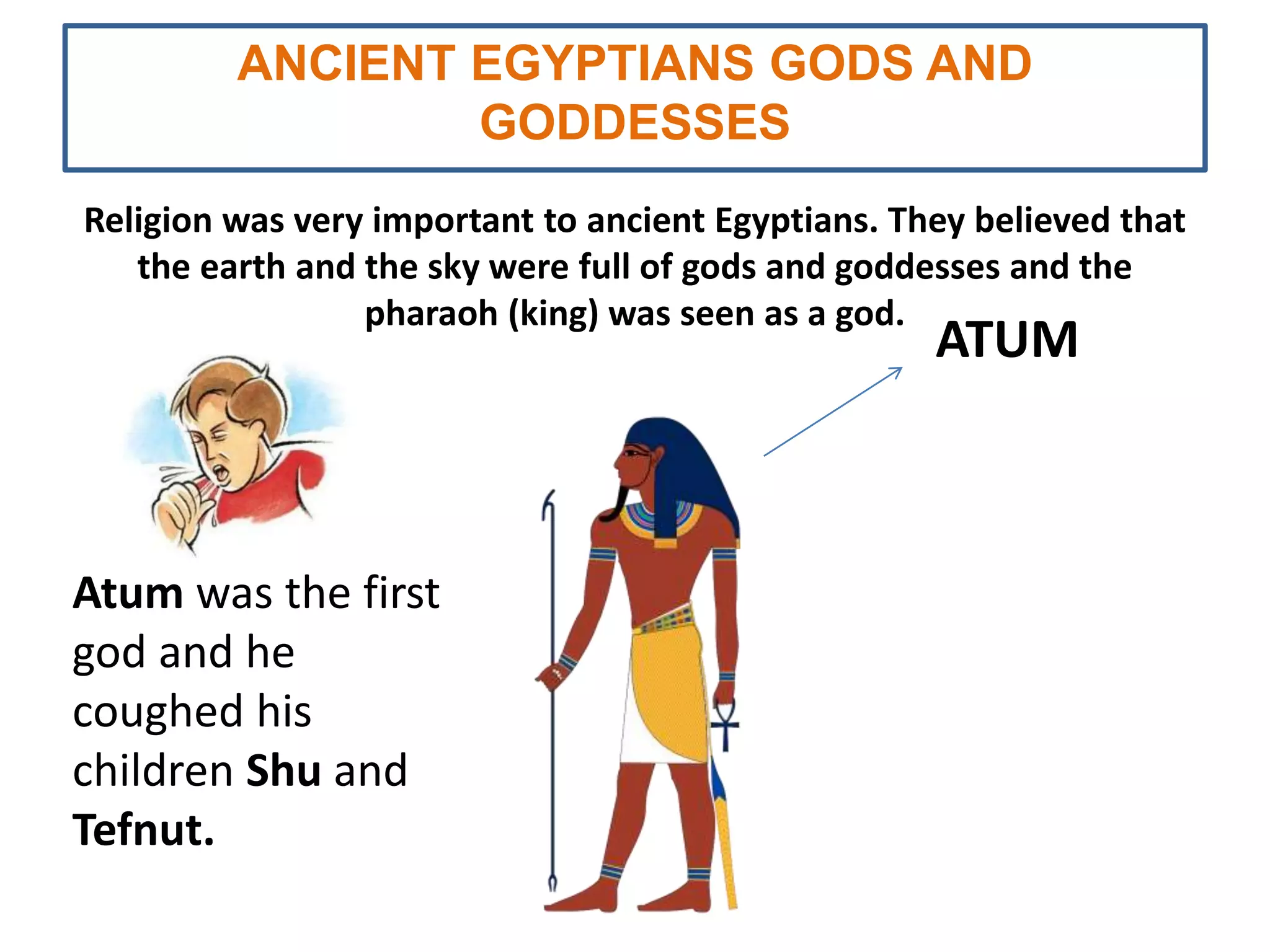 ANCIENT EGYPTIANS GODS AND GODDESSES

Religion was very important to ancient Egyptians. They believed that the earth and the sky were full of gods and goddesses and the pharaoh (king) was seen as a god.

ATUM

Atum was the first god and he coughed his children Shu and Tefnut.